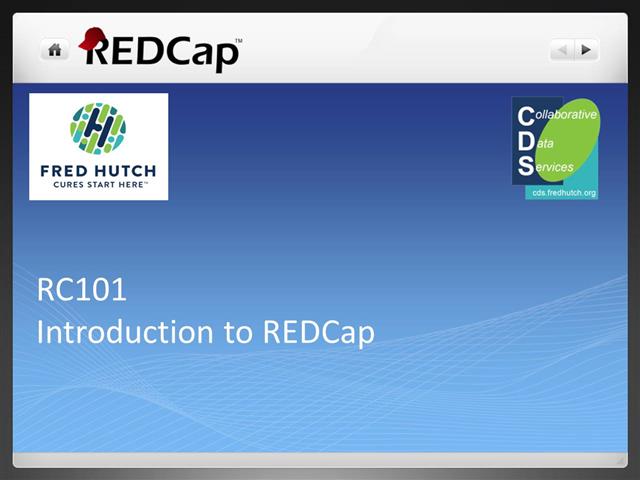 REDCap™

FRED HUTCH
CURES START HERE™

Collaborative
Data
Services
cds.fredhutch.org

RC101
Introduction to REDCap